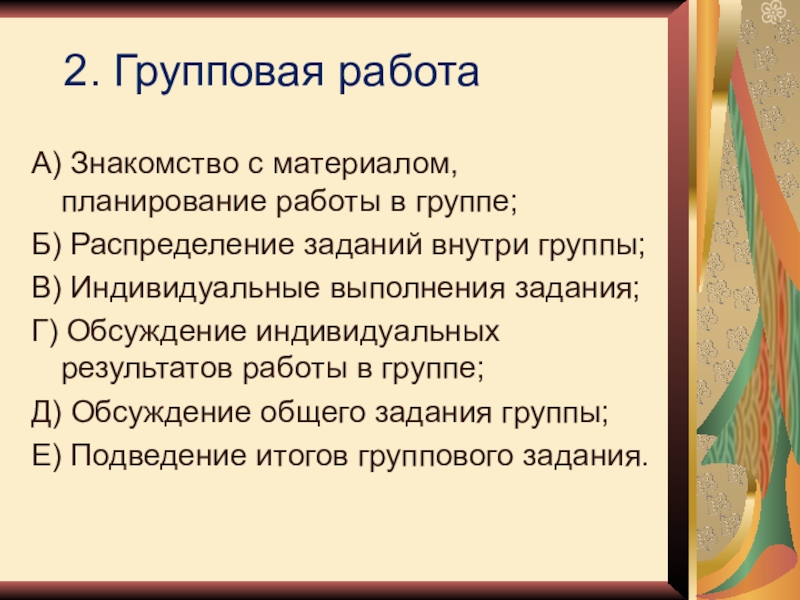 2. Групповая работа

А) Знакомство с материалом, планирование работы в группе;

Б) Распределение заданий внутри группы;

В) Индивидуальные выполнения задания;

Г) Обсуждение индивидуальных результатов работы в группе;

Д) Обсуждение общего задания группы;

Е) Подведение итогов группового задания.